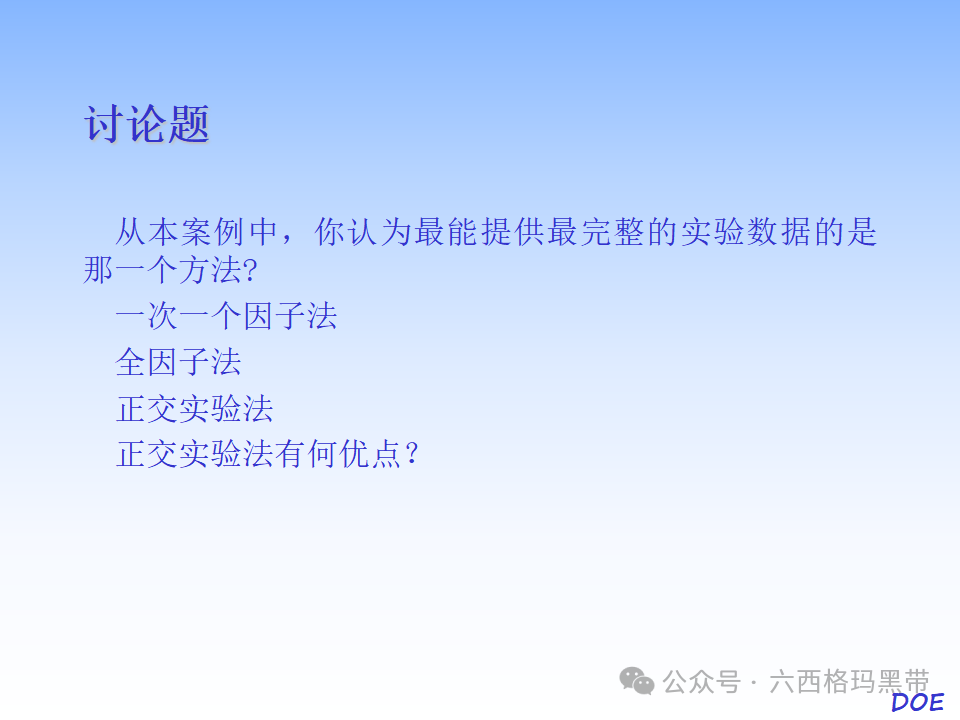 讨论题

从本案例中，你认为最能提供最完整的实验数据的是那一个方法?

一次一个因子法

全因子法

正交实验法

正交实验法有何优点？

公众号 · 六西格玛黑带

DOE